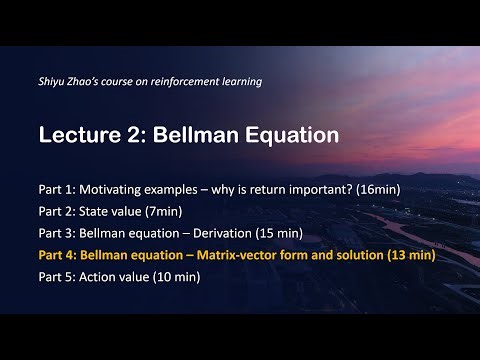 Shiyu Zhao's course on reinforcement learning

Lecture 2: Bellman Equation

Part 1: Motivating examples – why is return important? (16min)
Part 2: State value (7min)
Part 3: Bellman equation – Derivation (15 min)
Part 4: Bellman equation – Matrix-vector form and solution (13 min)
Part 5: Action value (10 min)